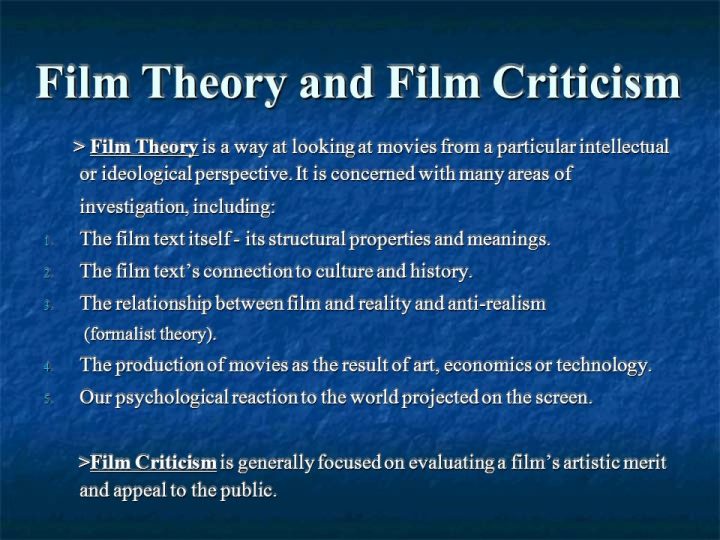 Film Theory and Film Criticism

> Film Theory is a way at looking at movies from a particular intellectual or ideological perspective. It is concerned with many areas of investigation, including:

1. The film text itself - its structural properties and meanings.
2. The film text's connection to culture and history.
3. The relationship between film and reality and anti-realism (formalist theory).
4. The production of movies as the result of art, economics or technology.
5. Our psychological reaction to the world projected on the screen.

>Film Criticism is generally focused on evaluating a film's artistic merit and appeal to the public.